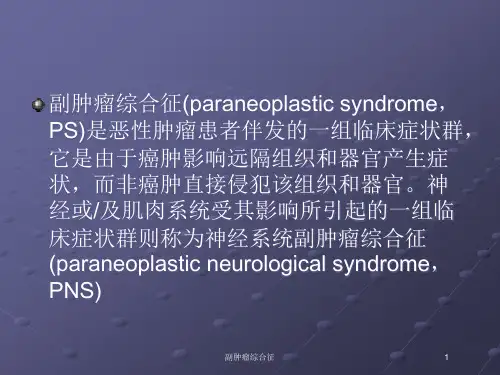 副肿瘤综合征(paraneoplastic syndrome，PS)是恶性肿瘤患者伴发的一组临床症状群，它是由于癌肿影响远隔组织和器官产生症状，而非癌肿直接侵犯该组织和器官。神经或/及肌肉系统受其影响所引起的一组临床症状群则称为神经系统副肿瘤综合征(paraneoplastic neurological syndrome，PNS)

副肿瘤综合征

1